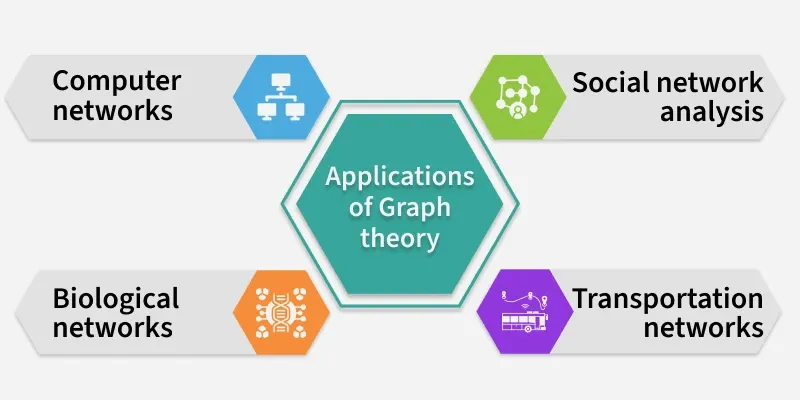 Computer networks

Social network analysis

Applications of Graph theory

Biological networks

Transportation networks